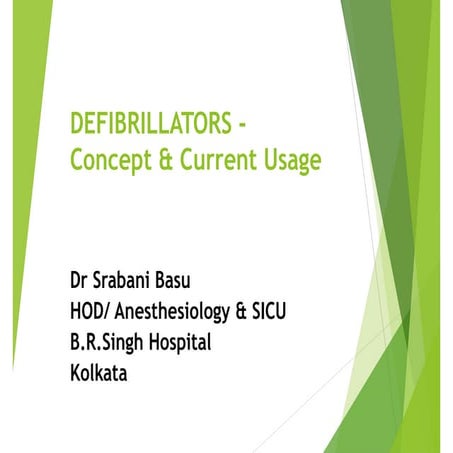 DEFIBRILLATORS -
Concept & Current Usage

Dr Srabani Basu
HOD/ Anesthesiology & SICU
B.R.Singh Hospital
Kolkata